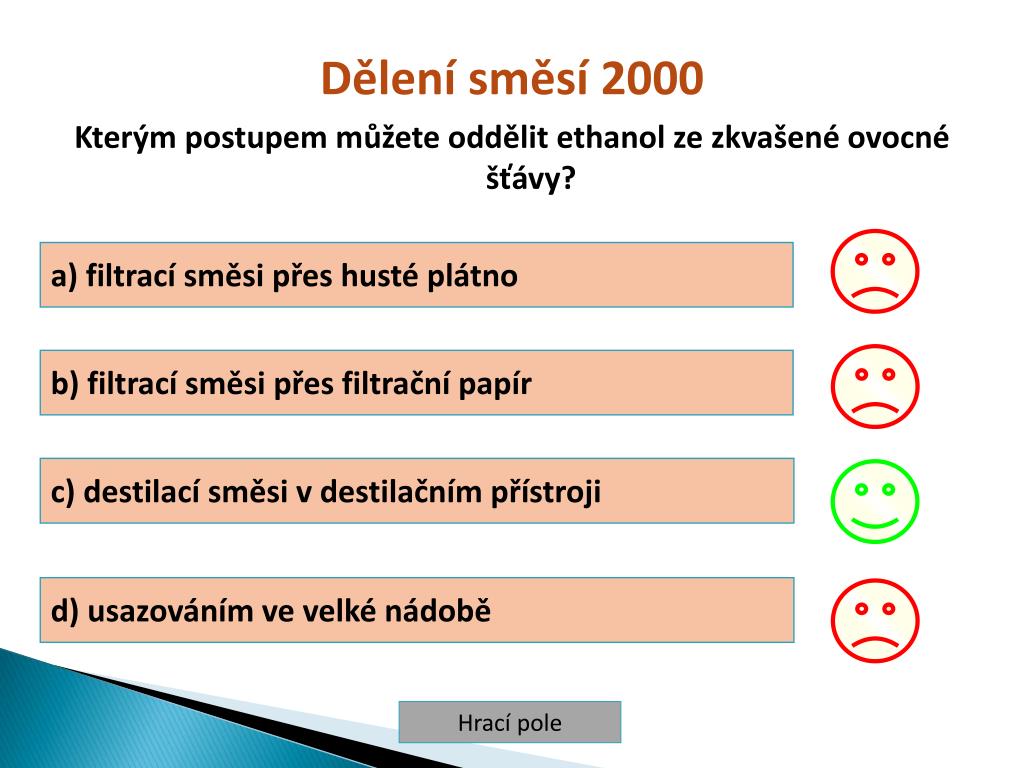 Dělení směsí 2000

Kterým postupem můžete oddělit ethanol ze zkvašené ovocné šťávy?

a) filtrací směsi přes husté plátno

b) filtrací směsi přes filtrační papír

c) destilací směsi v destilačním přístroji

d) usazováním ve velké nádobě

Hrací pole